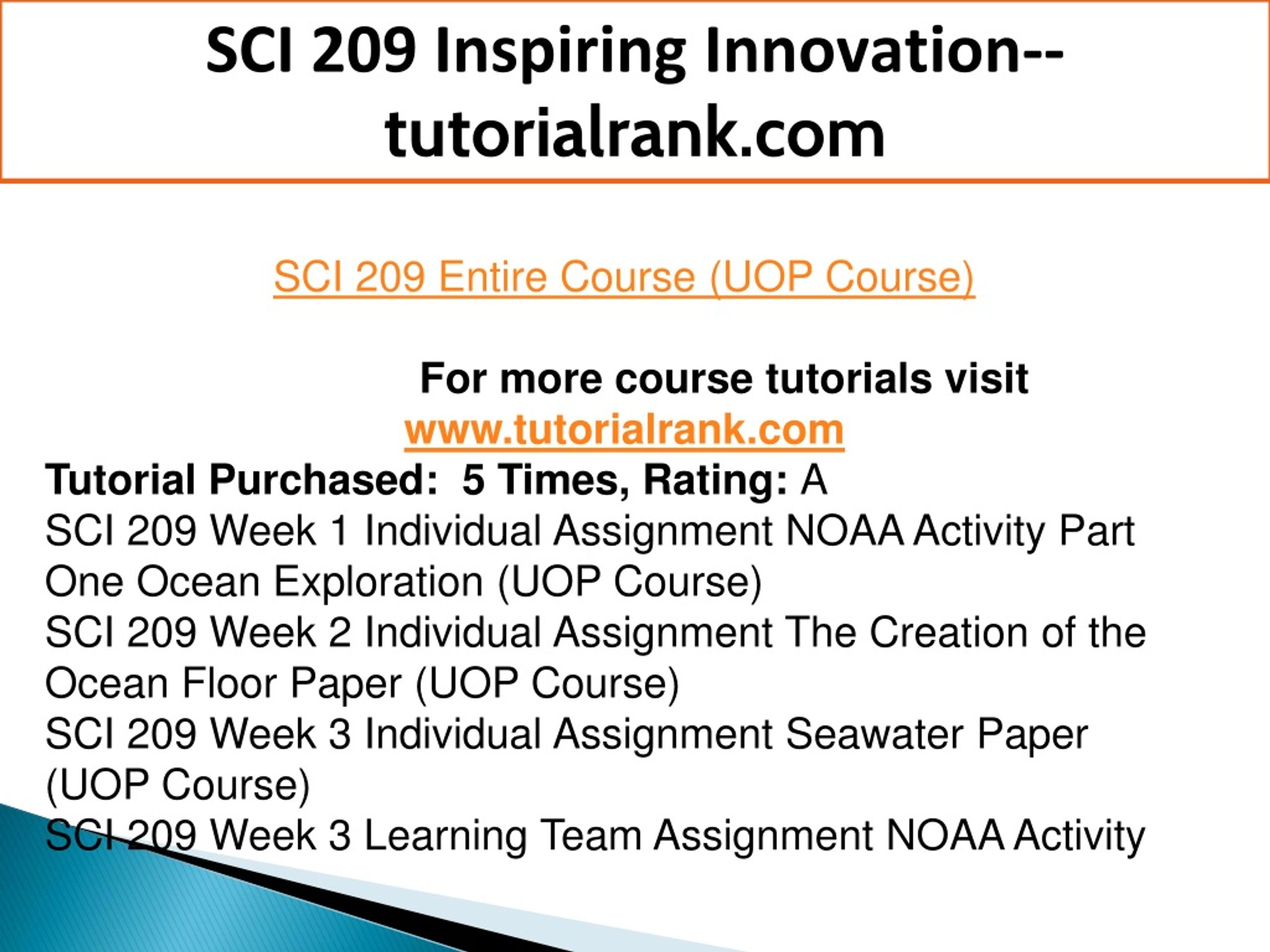 SCI 209 Inspiring Innovation--tutorialrank.com

SCI 209 Entire Course (UOP Course)

For more course tutorials visit
www.tutorialrank.com
Tutorial Purchased: 5 Times, Rating: A
SCI 209 Week 1 Individual Assignment NOAA Activity Part One Ocean Exploration (UOP Course)
SCI 209 Week 2 Individual Assignment The Creation of the Ocean Floor Paper (UOP Course)
SCI 209 Week 3 Individual Assignment Seawater Paper (UOP Course)
SCI 209 Week 3 Learning Team Assignment NOAA Activity